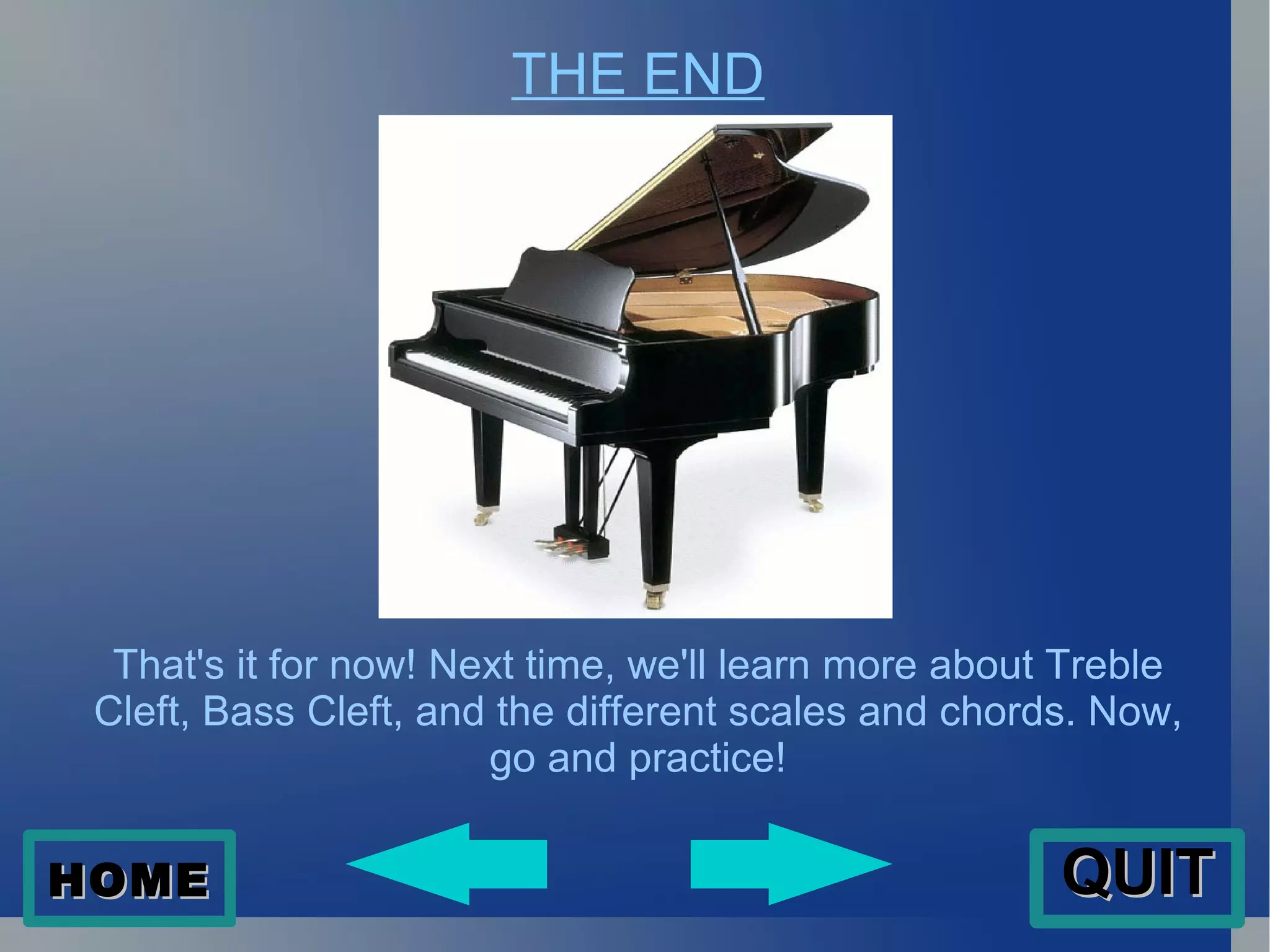 THE END

That's it for now! Next time, we'll learn more about Treble Cleft, Bass Cleft, and the different scales and chords. Now, go and practice!

HOME

QUIT